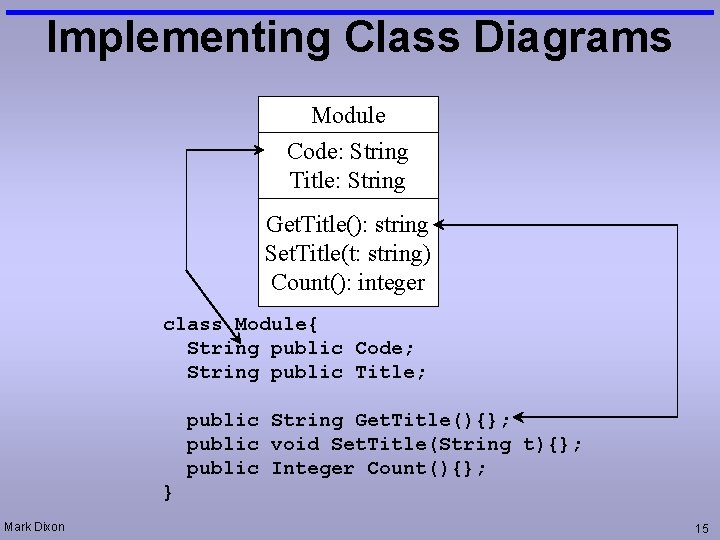 Implementing Class Diagrams

Module

Code: String
Title: String

GetTitle(): string
SetTitle(t: string)
Count(): integer

class Module{
  String public Code;
  String public Title;

  public String GetTitle(){};
  public void SetTitle(String t){};
  public Integer Count(){};
}

Mark Dixon

15